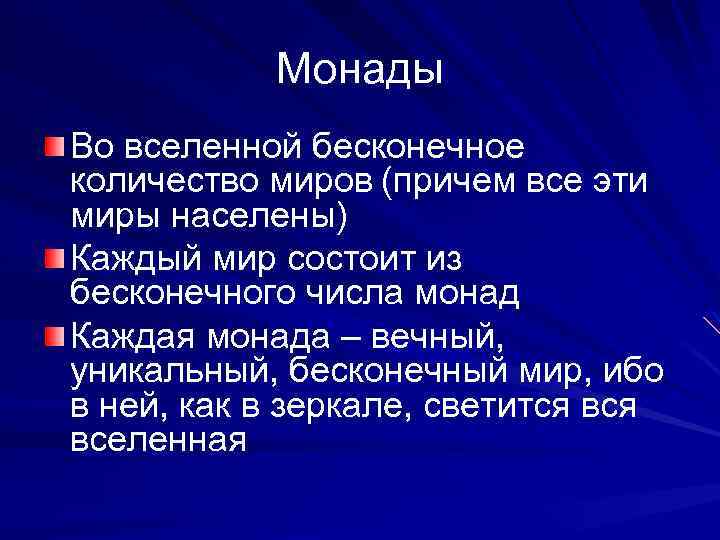 Монады

Во вселенной бесконечное количество миров (причем все эти миры населены)

Каждый мир состоит из бесконечного числа монад

Каждая монада – вечный, уникальный, бесконечный мир, ибо в ней, как в зеркале, светится вся вселенная